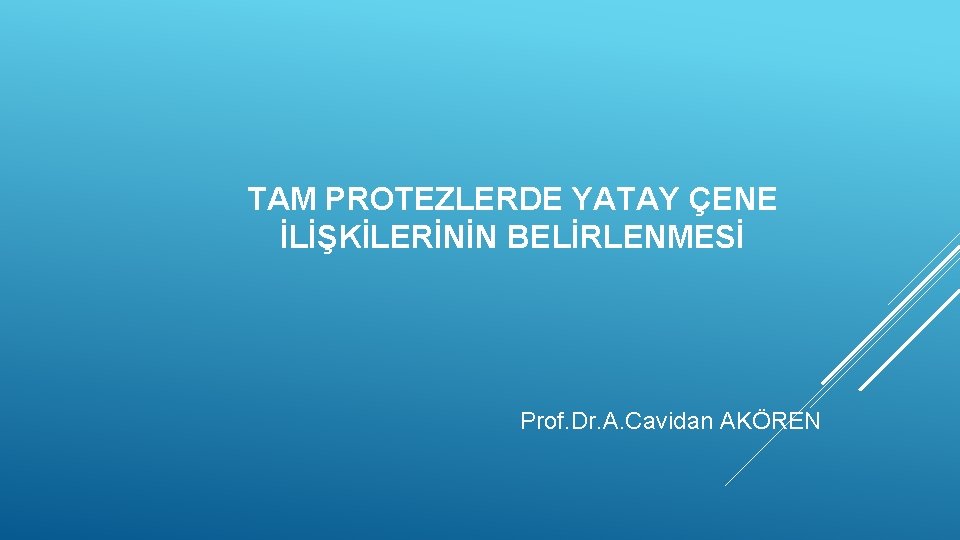 TAM PROTEZLERDE YATAY ÇENE İLİŞKİLERİNİN BELİRLENMESİ

Prof.Dr.A.Cavidan AKÖREN